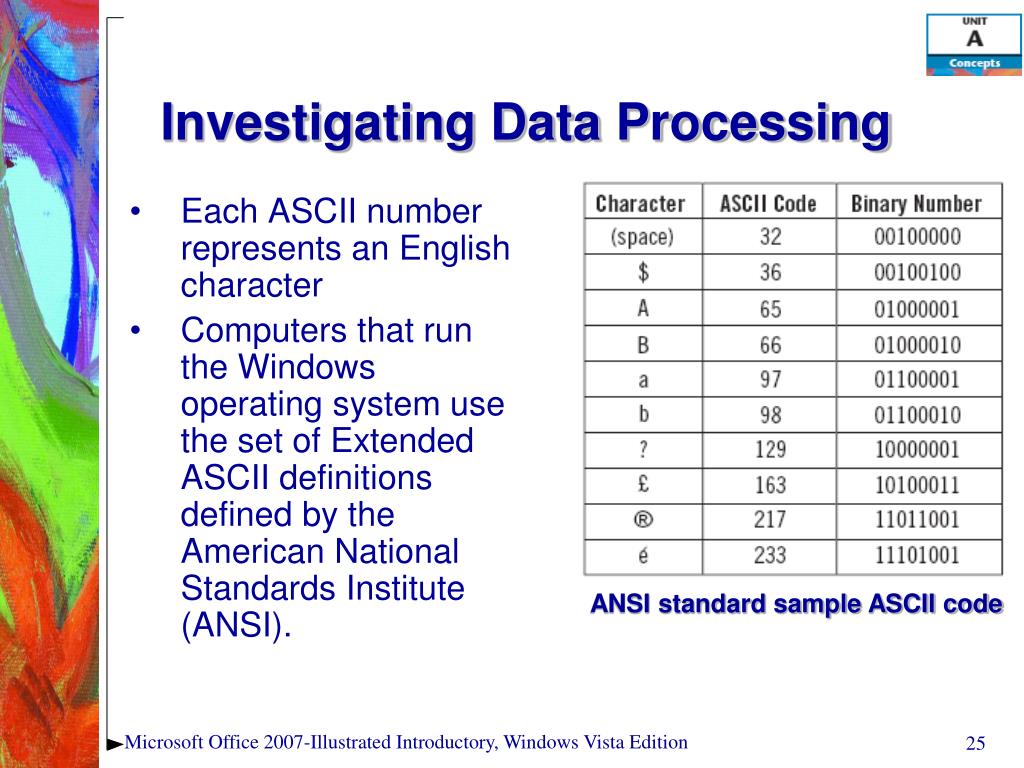 UNIT
A
Concepts

Investigating Data Processing

• Each ASCII number represents an English character
• Computers that run the Windows operating system use the set of Extended ASCII definitions defined by the American National Standards Institute (ANSI).

| Character | ASCII Code | Binary Number |
|---|---|---|
| (space) | 32 | 00100000 |
| $ | 36 | 00100100 |
| A | 65 | 01000001 |
| B | 66 | 01000010 |
| a | 97 | 01100001 |
| b | 98 | 01100010 |
| ? | 129 | 10000001 |
| £ | 163 | 10100011 |
| ® | 217 | 11011001 |
| é | 233 | 11101001 |

ANSI standard sample ASCII code

Microsoft Office 2007-Illustrated Introductory, Windows Vista Edition

25